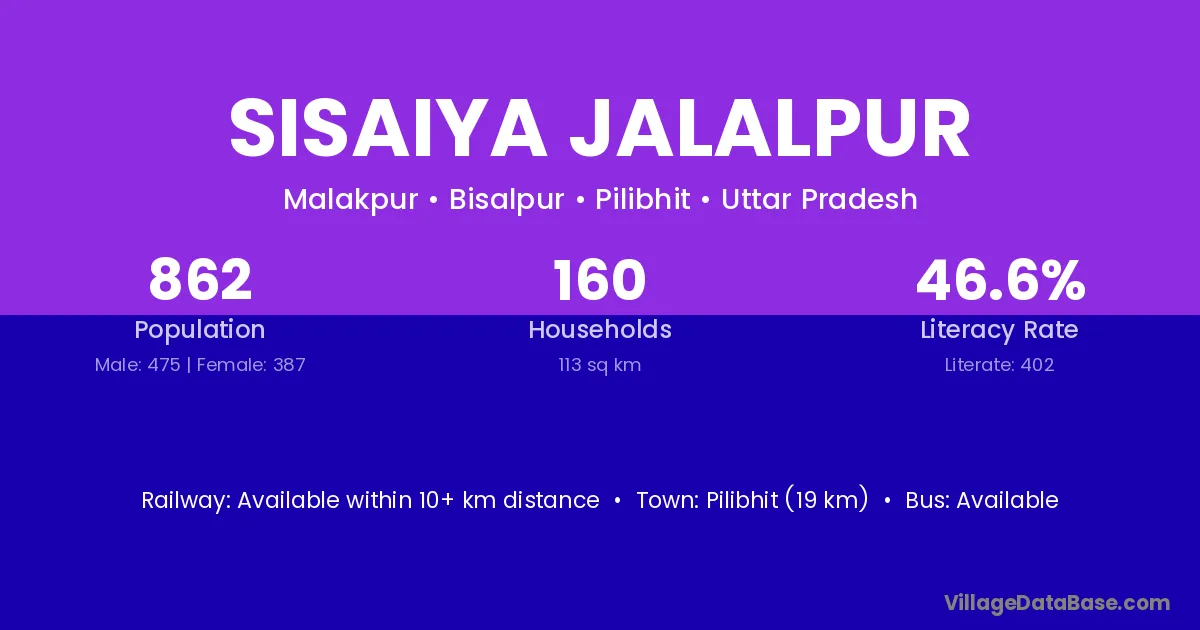 SISAIYA JALALPUR

Malakpur • Bisalpur • Pilibhit • Uttar Pradesh

862
Population
Male: 475 | Female: 387

160
Households
113 sq km

46.6%
Literacy Rate
Literate: 402

Railway: Available within 10+ km distance • Town: Pilibhit (19 km) • Bus: Available

VillageDataBase.com